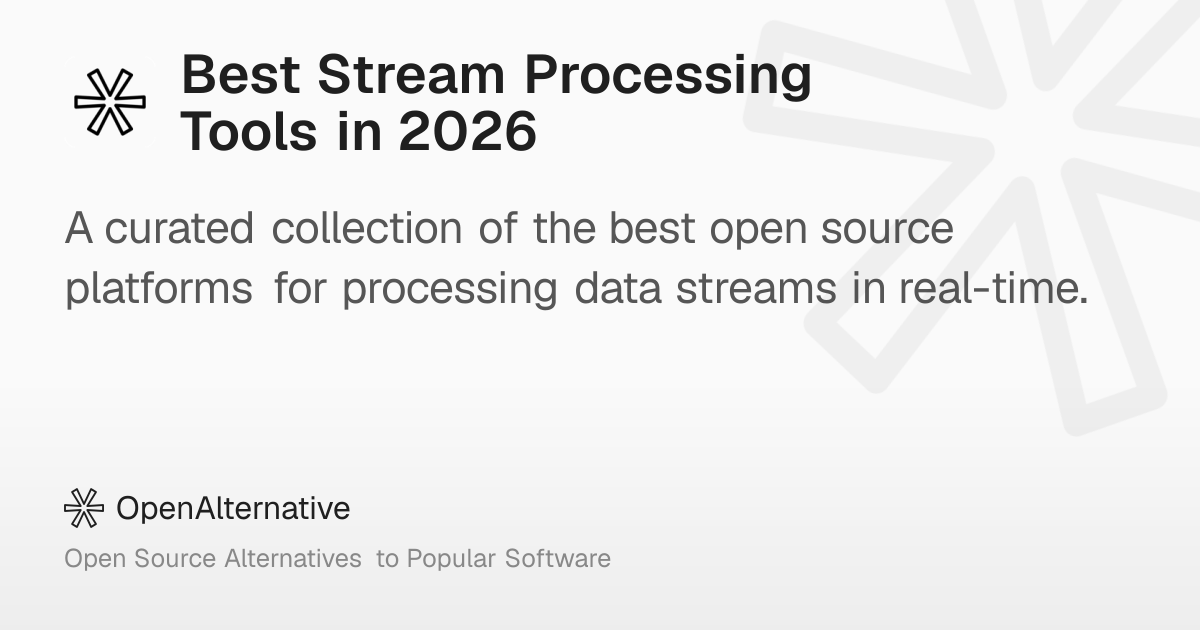 Best Stream Processing Tools in 2026

A curated collection of the best open source platforms for processing data streams in real-time.

OpenAlternative

Open Source Alternatives to Popular Software